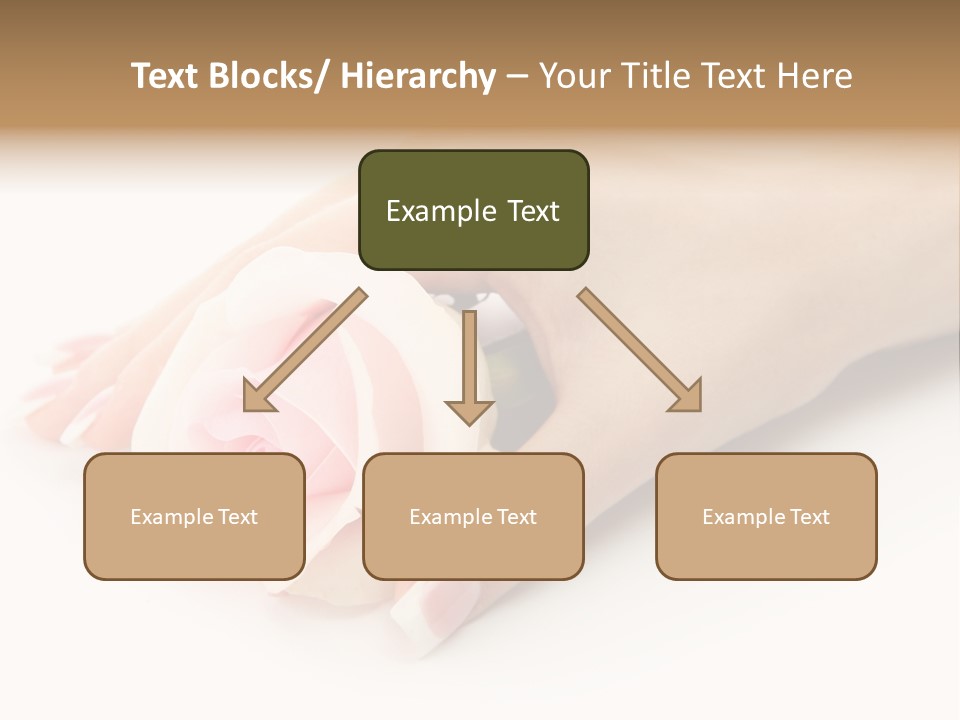 Text Blocks/ Hierarchy – Your Title Text Here

Example Text

Example Text

Example Text

Example Text